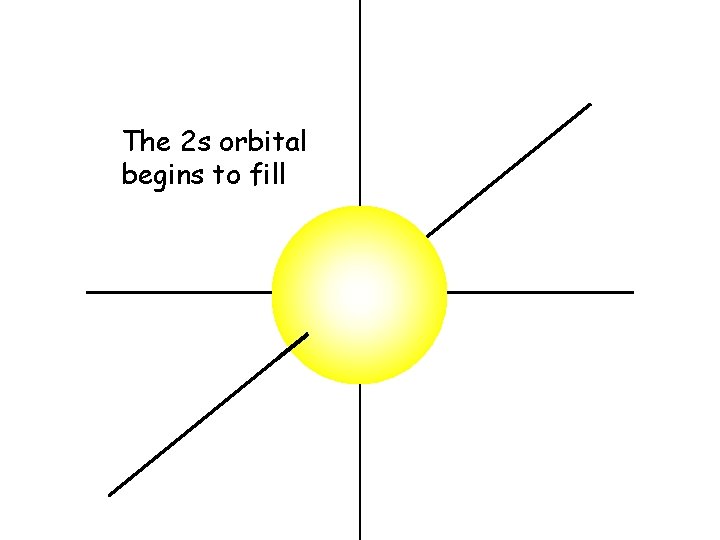 The 2s orbital begins to fill